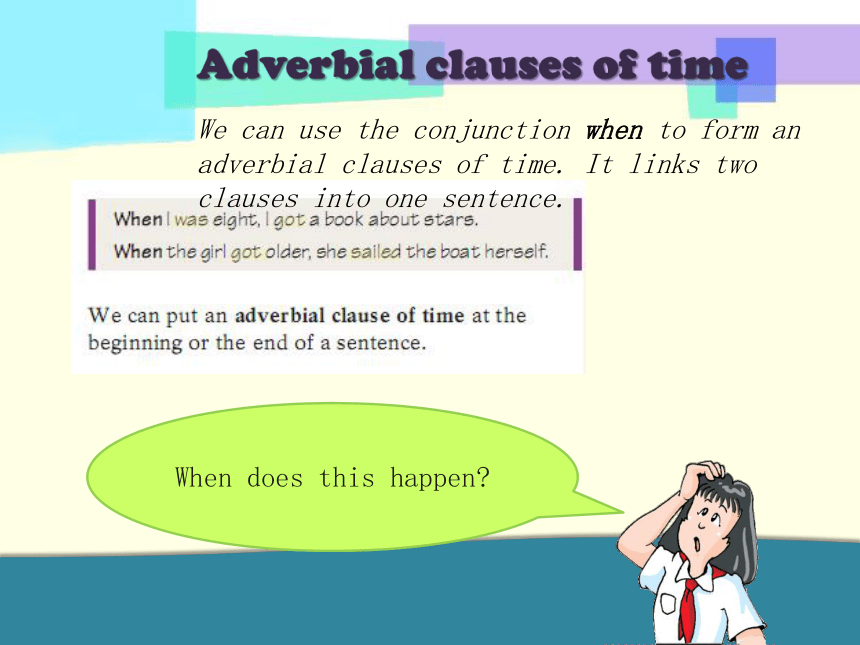 Adverbial clauses of time

We can use the conjunction when to form an adverbial clauses of time. It links two clauses into one sentence.

When I was eight, I got a book about stars.
When the girl got older, she sailed the boat herself.

We can put an adverbial clause of time at the beginning or the end of a sentence.

When does this happen?